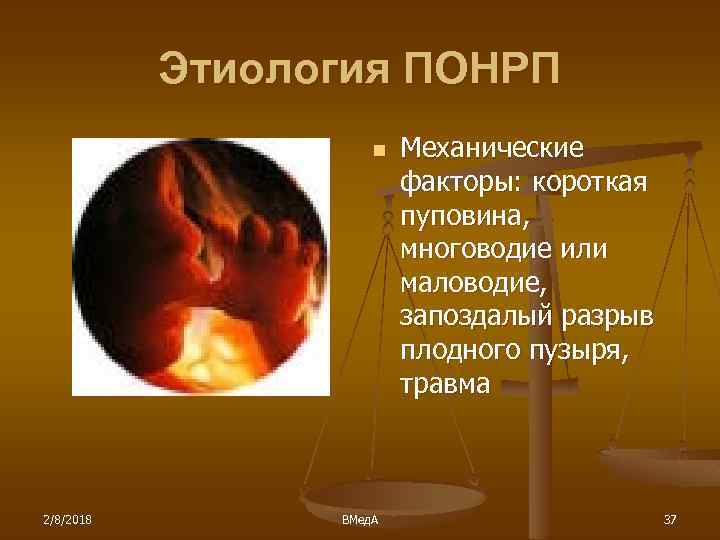 Этиология ПОНРП

Механические факторы: короткая пуповина, многоводие или маловодие, запоздалый разрыв плодного пузыря, травма

2/8/2018

ВМедА

37